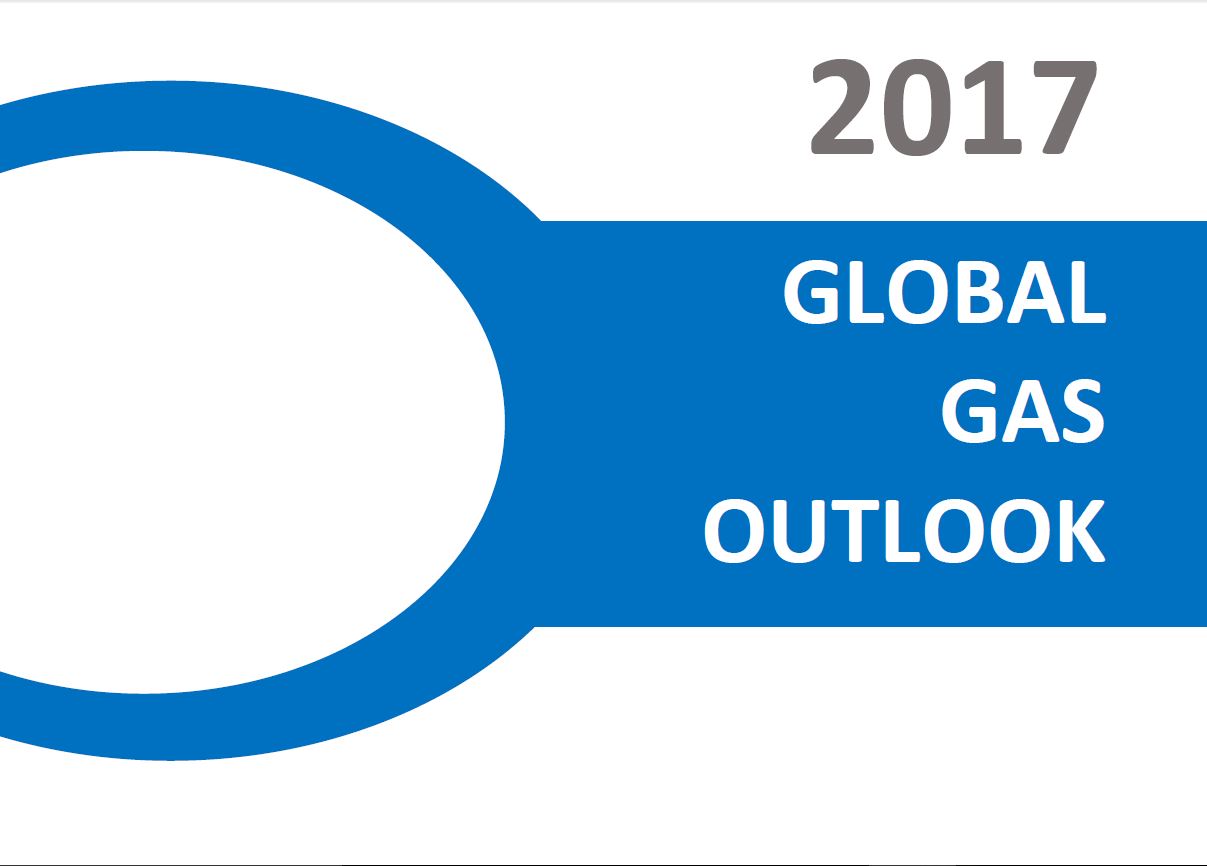 2017

GLOBAL GAS OUTLOOK